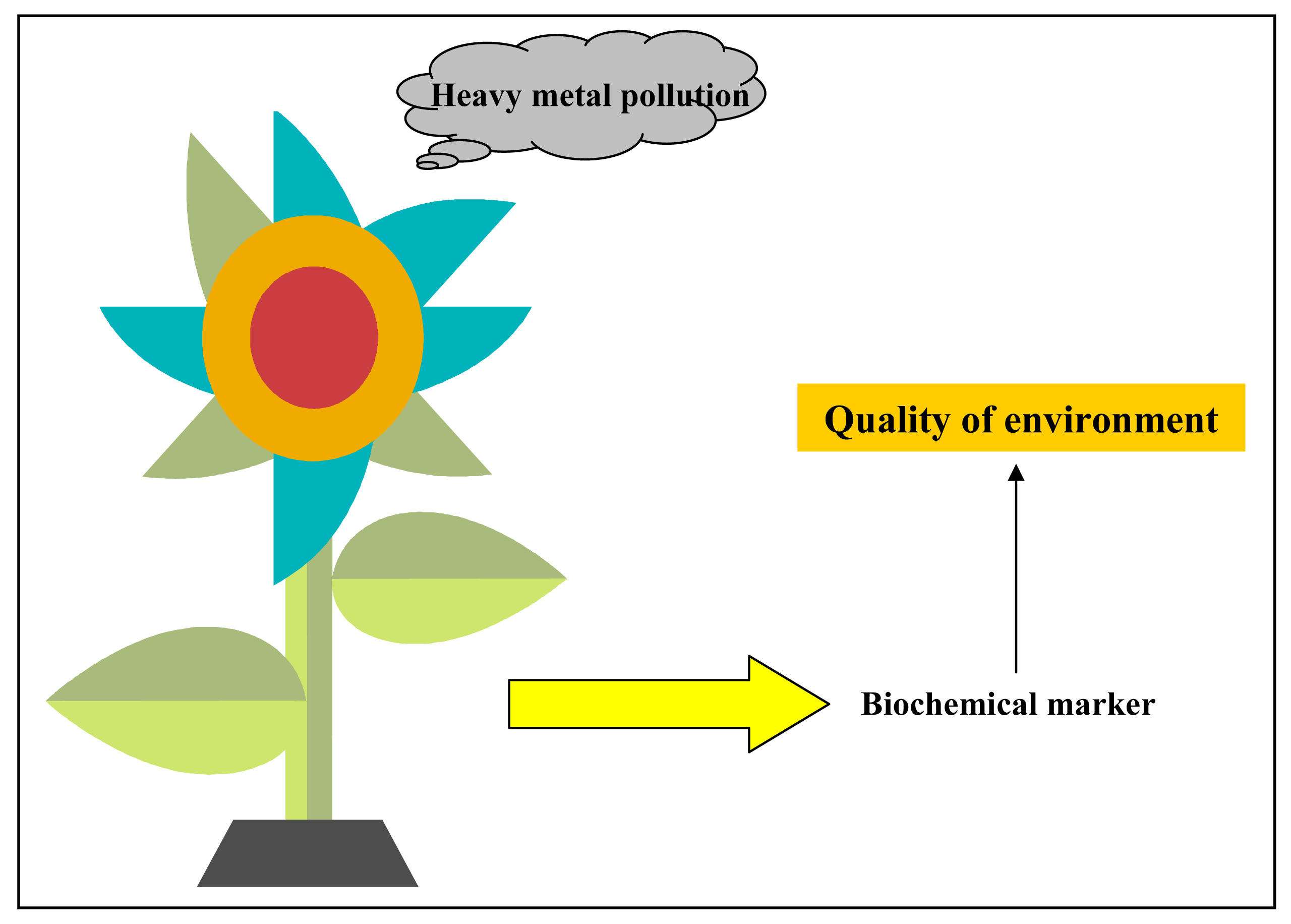 Heavy metal pollution

Quality of environment

Biochemical marker